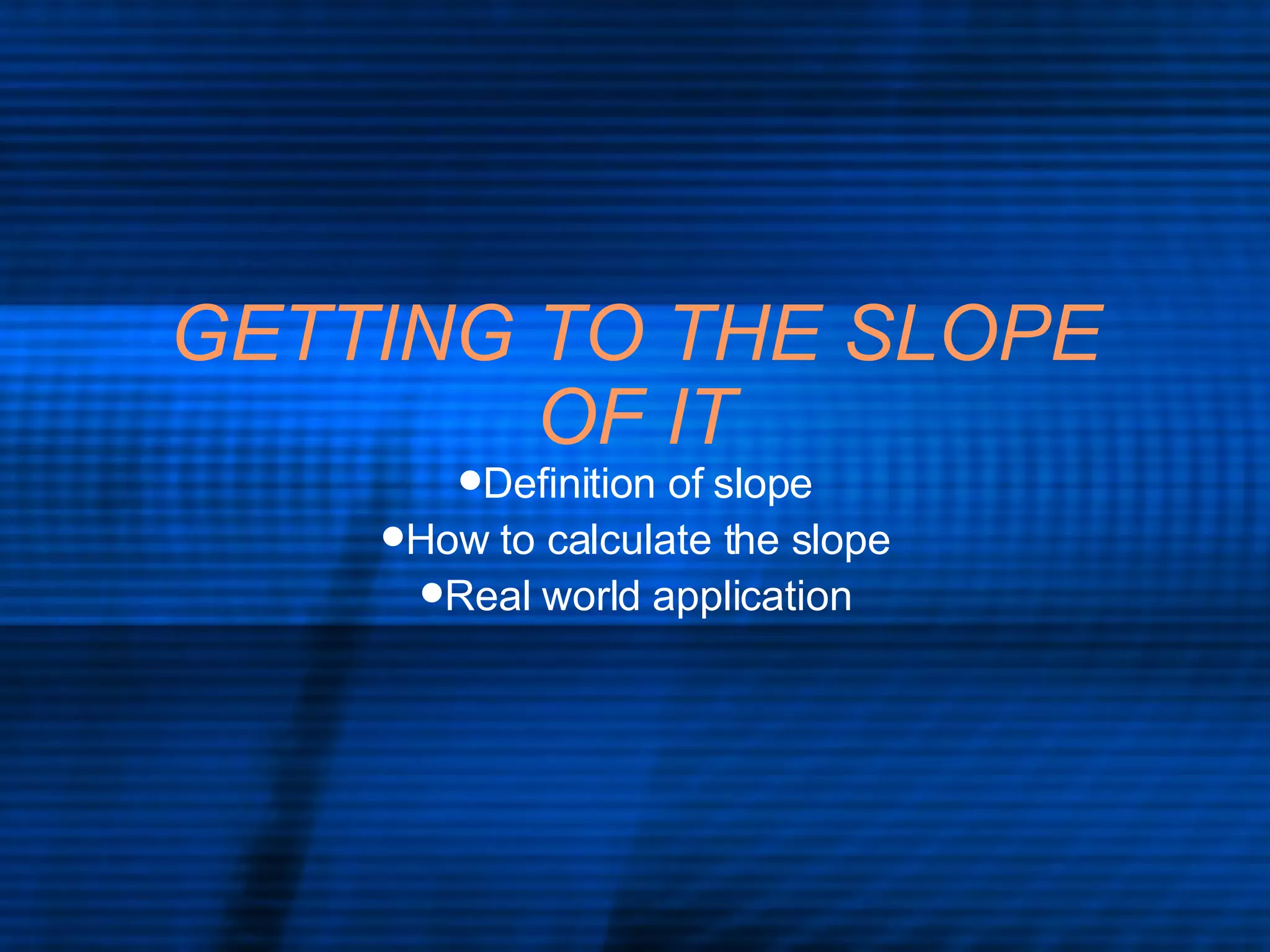 GETTING TO THE SLOPE OF IT

•Definition of slope
•How to calculate the slope
•Real world application